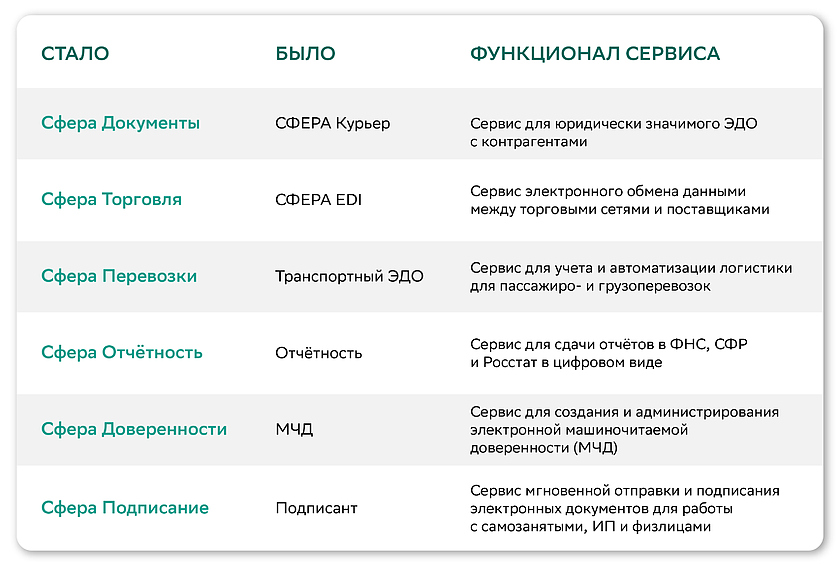 | СТАЛО | БЫЛО | ФУНКЦИОНАЛ СЕРВИСА |
|---|---|---|
| Сфера Документы | СФЕРА Курьер | Сервис для юридически значимого ЭДО с контрагентами |
| Сфера Торговля | СФЕРА EDI | Сервис электронного обмена данными между торговыми сетями и поставщиками |
| Сфера Перевозки | Транспортный ЭДО | Сервис для учета и автоматизации логистики для пассажиро- и грузоперевозок |
| Сфера Отчётность | Отчётность | Сервис для сдачи отчётов в ФНС, СФР и Росстат в цифровом виде |
| Сфера Доверенности | МЧД | Сервис для создания и администрирования электронной машиночитаемой доверенности (МЧД) |
| Сфера Подписание | Подписант | Сервис мгновенной отправки и подписания электронных документов для работы с самозанятыми, ИП и физлицами |